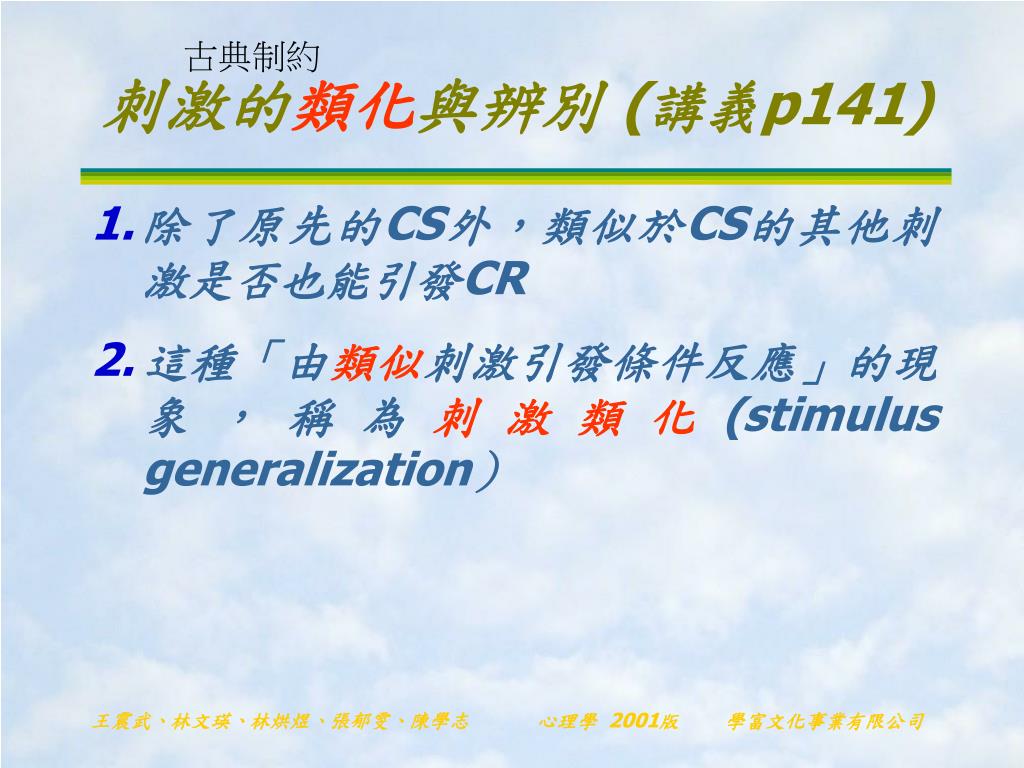 古典制約
刺激的類化與辨別 (講義p141)

1. 除了原先的CS外，類似於CS的其他刺激是否也能引發CR

2. 這種「由類似刺激引發條件反應」的現象，稱為刺激類化 (stimulus generalization）

王震武、林文瑛、林烘煜、張郁雯、陳學志　心理學 2001版　學富文化事業有限公司